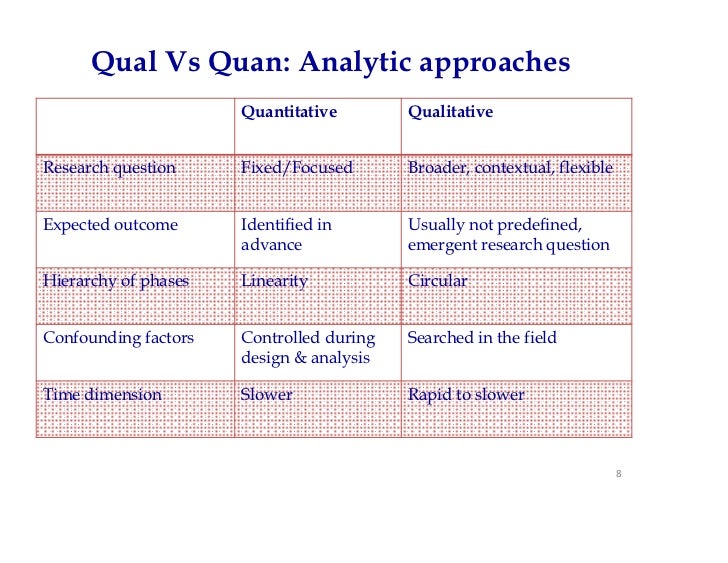 Qual Vs Quan: Analytic approaches

| | Quantitative | Qualitative |
|---|---|---|
| Research question | Fixed/Focused | Broader, contextual, flexible |
| Expected outcome | Identified in advance | Usually not predefined, emergent research question |
| Hierarchy of phases | Linearity | Circular |
| Confounding factors | Controlled during design & analysis | Searched in the field |
| Time dimension | Slower | Rapid to slower |

8